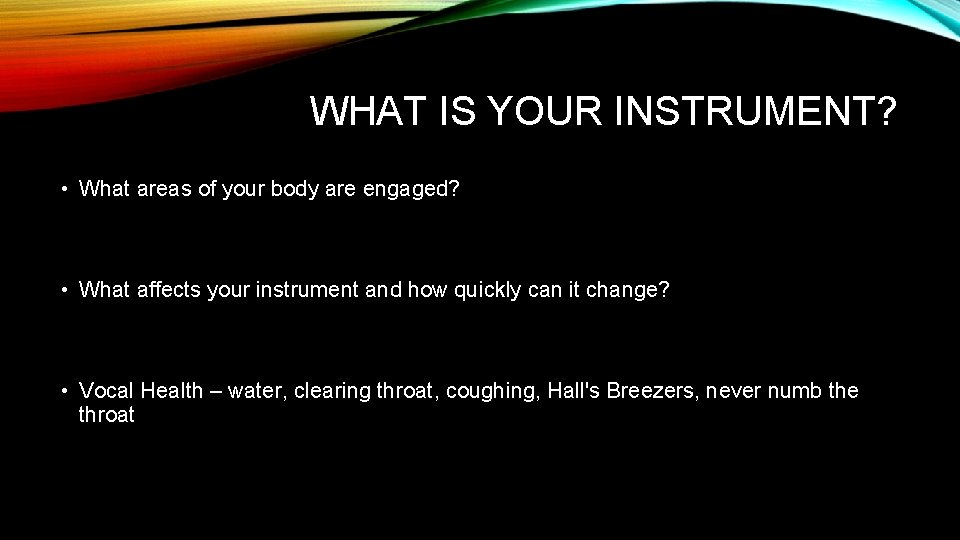 WHAT IS YOUR INSTRUMENT?

• What areas of your body are engaged?

• What affects your instrument and how quickly can it change?

• Vocal Health – water, clearing throat, coughing, Hall's Breezers, never numb the throat